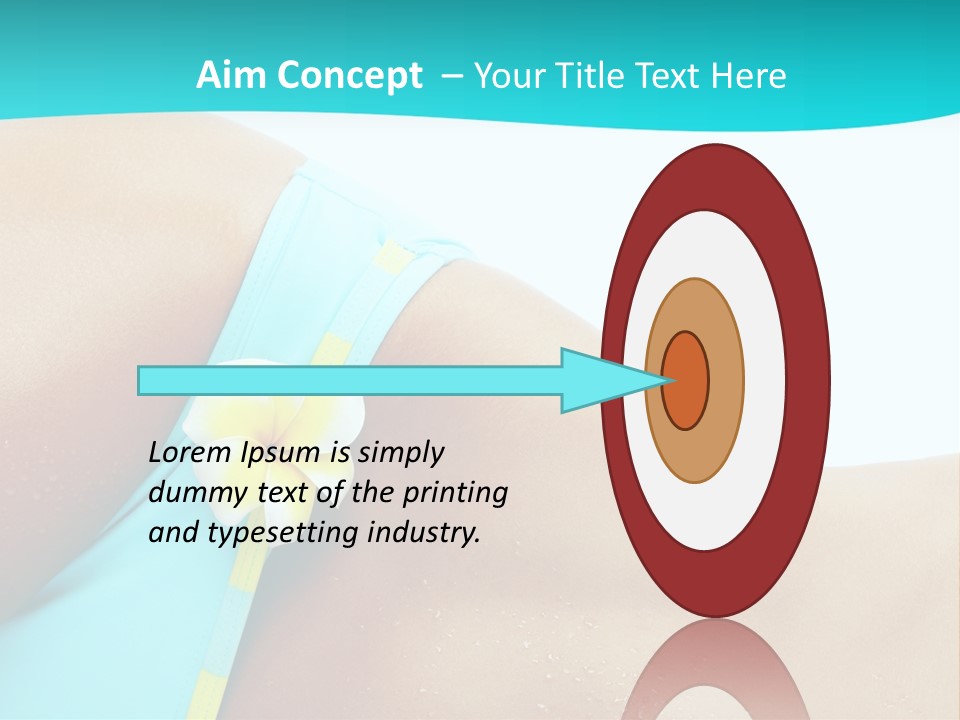 Aim Concept – Your Title Text Here

Lorem Ipsum is simply dummy text of the printing and typesetting industry.